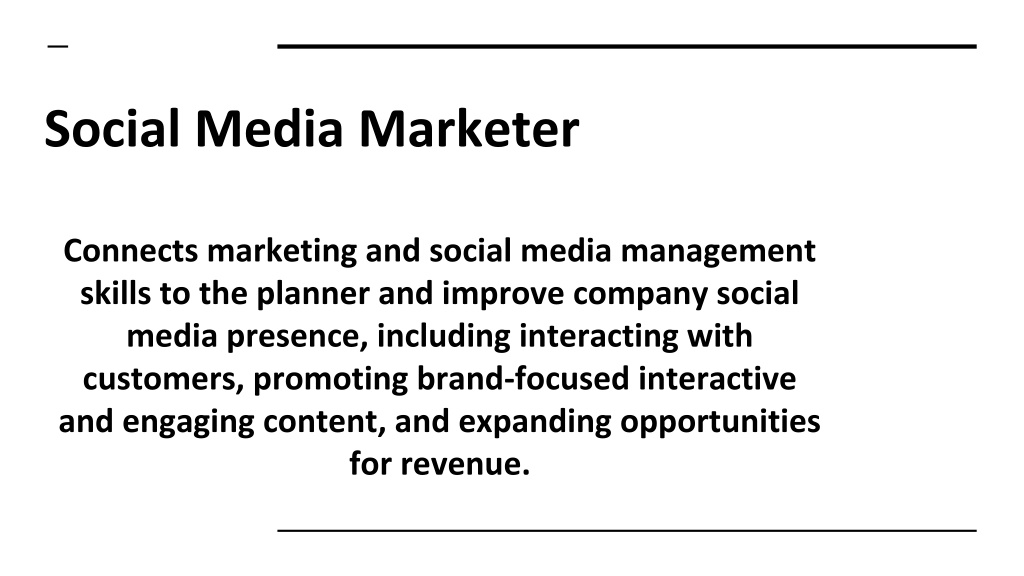 Social Media Marketer

Connects marketing and social media management skills to the planner and improve company social media presence, including interacting with customers, promoting brand-focused interactive and engaging content, and expanding opportunities for revenue.